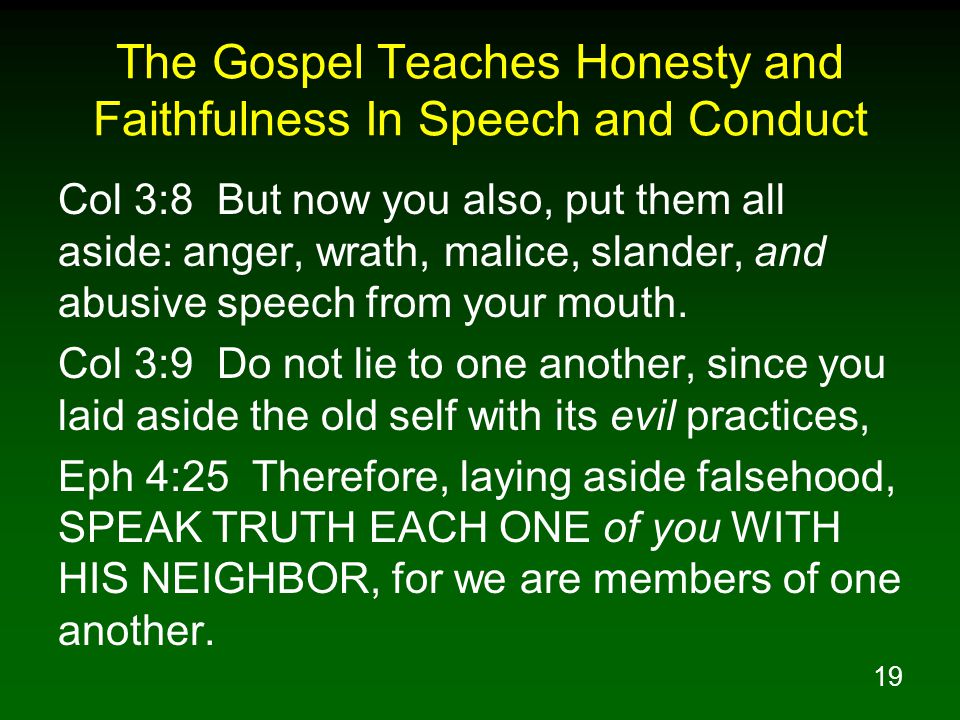 The Gospel Teaches Honesty and Faithfulness In Speech and Conduct

Col 3:8 But now you also, put them all aside: anger, wrath, malice, slander, and abusive speech from your mouth.

Col 3:9 Do not lie to one another, since you laid aside the old self with its evil practices,

Eph 4:25 Therefore, laying aside falsehood, SPEAK TRUTH EACH ONE of you WITH HIS NEIGHBOR, for we are members of one another.

19